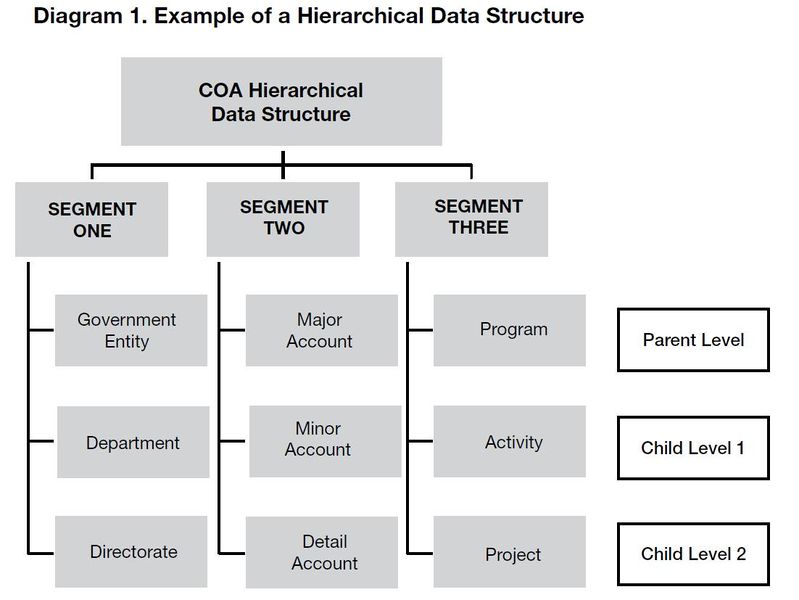 Diagram 1. Example of a Hierarchical Data Structure

COA Hierarchical Data Structure

SEGMENT ONE

SEGMENT TWO

SEGMENT THREE

Government Entity

Major Account

Program

Parent Level

Department

Minor Account

Activity

Child Level 1

Directorate

Detail Account

Project

Child Level 2